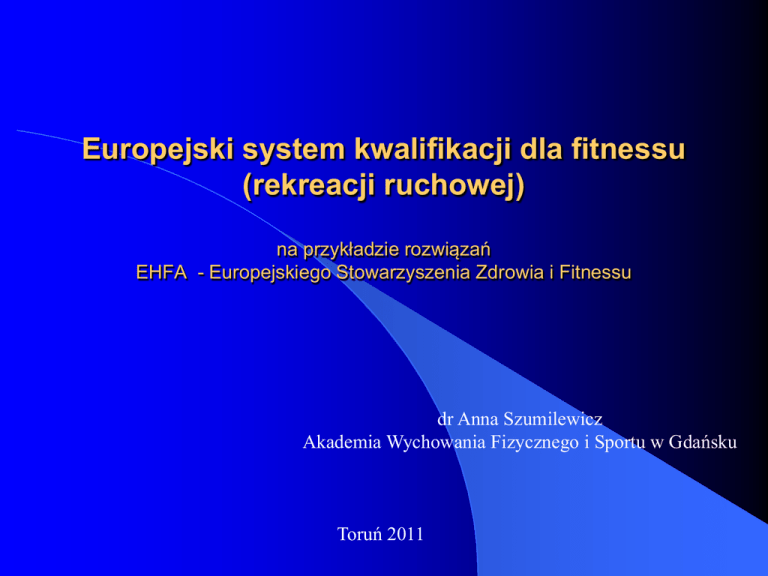 Europejski system kwalifikacji dla fitnessu (rekreacji ruchowej)

na przykładzie rozwiązań
EHFA - Europejskiego Stowarzyszenia Zdrowia i Fitnessu

dr Anna Szumilewicz
Akademia Wychowania Fizycznego i Sportu w Gdańsku

Toruń 2011